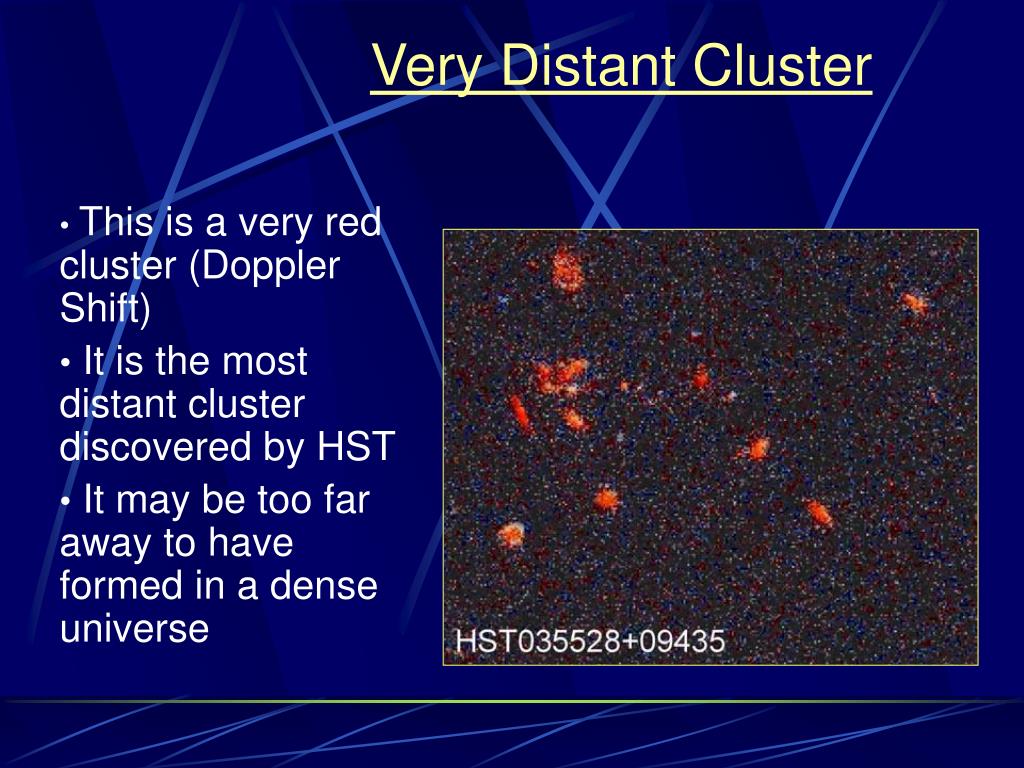 Very Distant Cluster

• This is a very red cluster (Doppler Shift)

• It is the most distant cluster discovered by HST

• It may be too far away to have formed in a dense universe

HST035528+09435